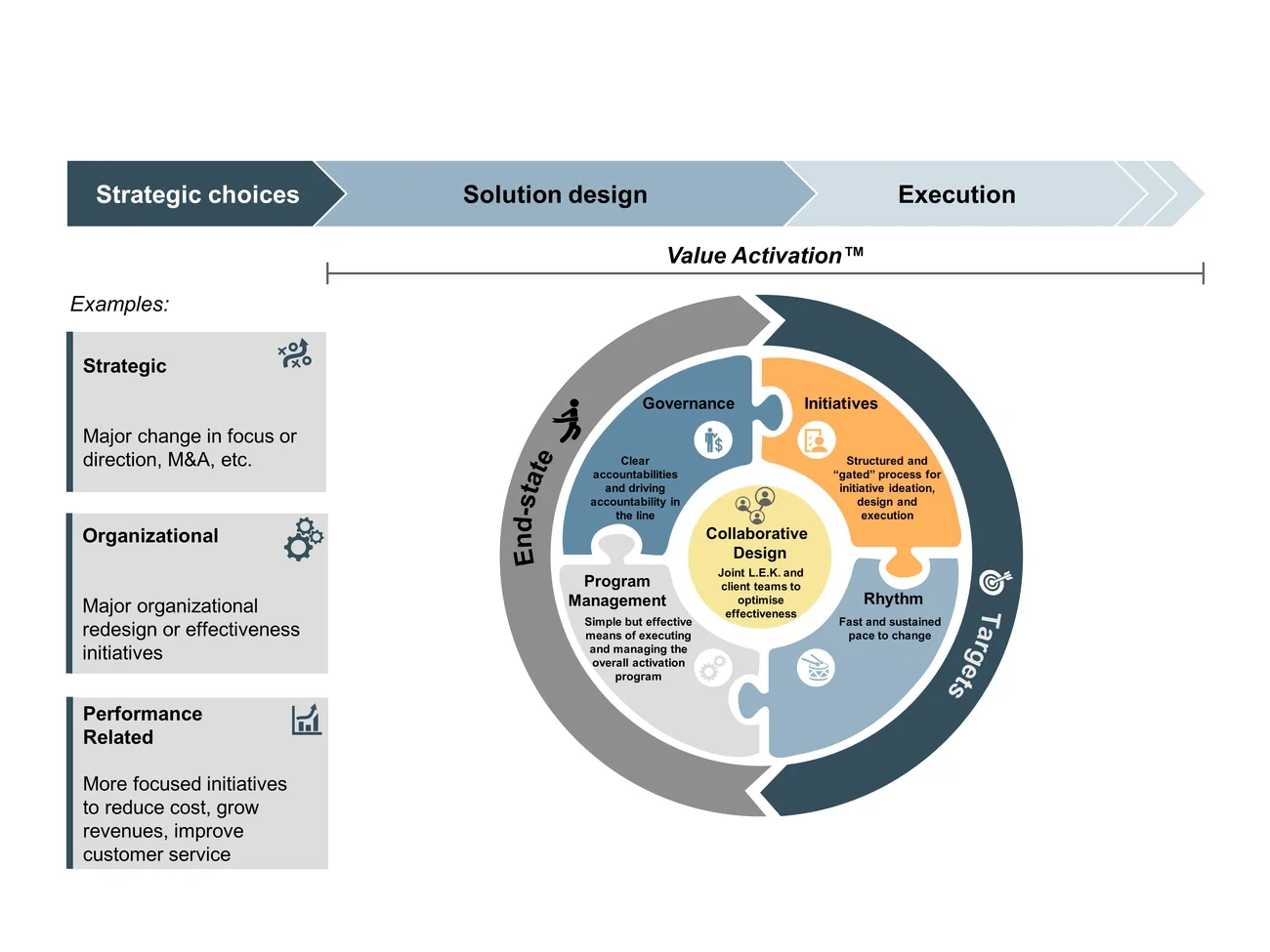 Strategic choices

Solution design

Execution

Value Activation™

Examples:

Strategic

Major change in focus or direction, M&A, etc.

Organizational

Major organizational redesign or effectiveness initiatives

Performance Related

More focused initiatives to reduce cost, grow revenues, improve customer service

End-state

Targets

Governance

Clear accountabilities and driving accountability in the line

Initiatives

Structured and "gated" process for initiative ideation, design and execution

Collaborative Design

Joint L.E.K. and client teams to optimise effectiveness

Program Management

Simple but effective means of executing and managing the overall activation program

Rhythm

Fast and sustained pace to change